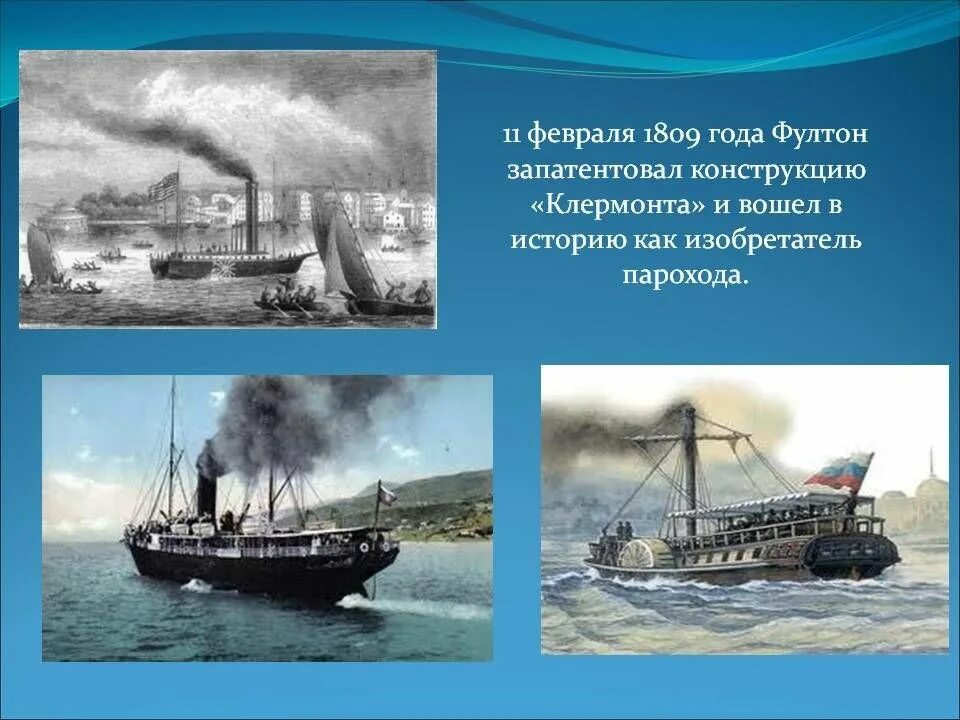 11 февраля 1809 года Фултон запатентовал конструкцию «Клермонта» и вошел в историю как изобретатель парохода.